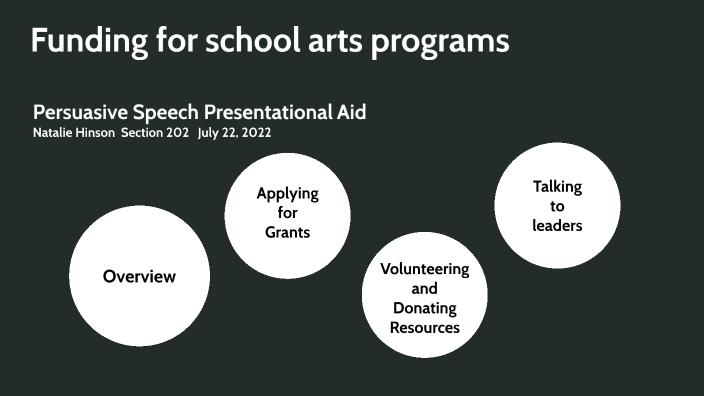 Funding for school arts programs

Persuasive Speech Presentational Aid
Natalie Hinson Section 202 July 22, 2022

Overview

Applying for Grants

Volunteering and Donating Resources

Talking to leaders